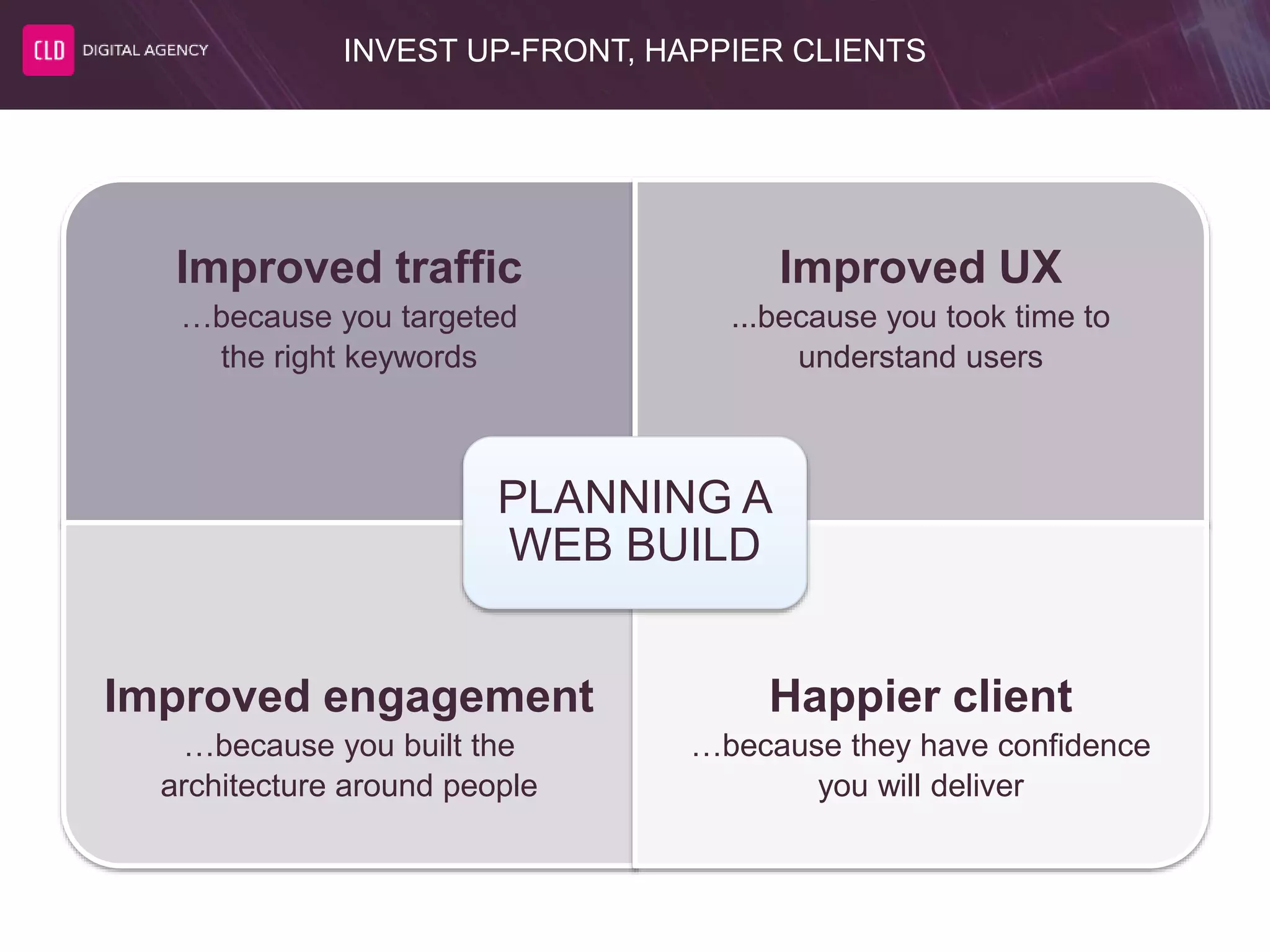 CLD DIGITAL AGENCY

INVEST UP-FRONT, HAPPIER CLIENTS

Improved traffic
…because you targeted the right keywords

Improved UX
...because you took time to understand users

PLANNING A WEB BUILD

Improved engagement
…because you built the architecture around people

Happier client
…because they have confidence you will deliver